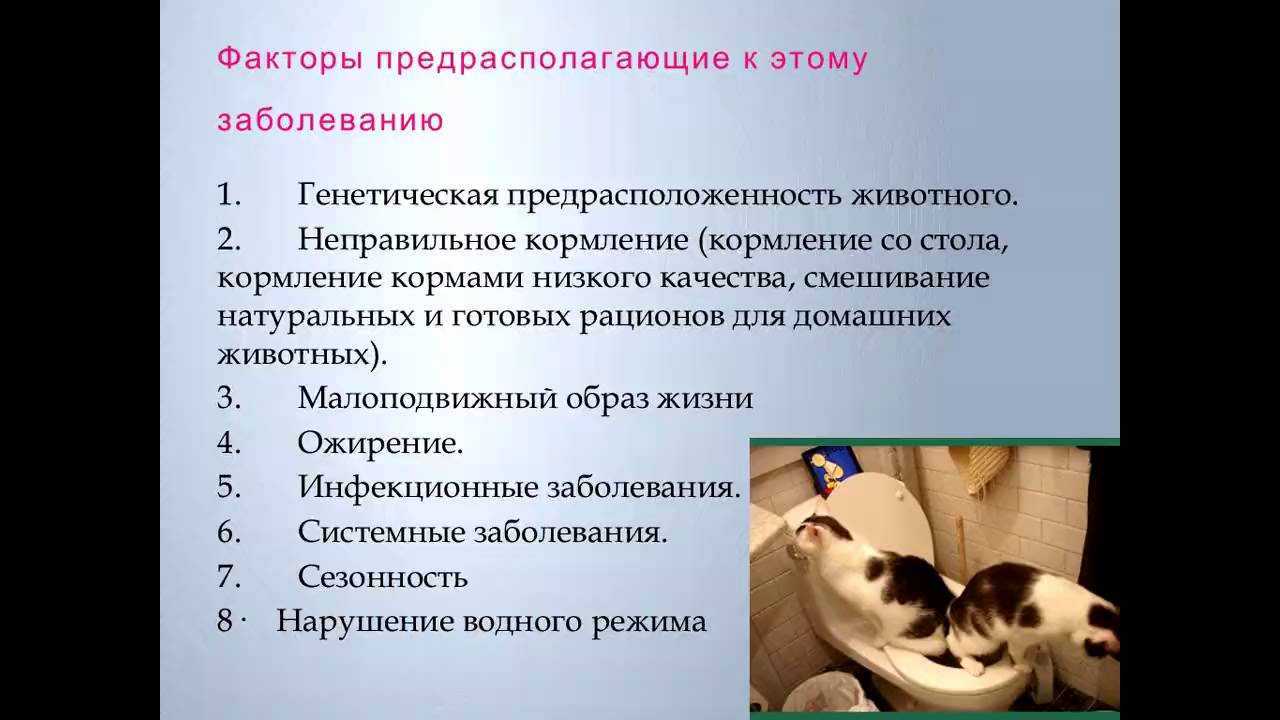 Факторы предрасполагающие к этому заболеванию

1. Генетическая предрасположенность животного.
2. Неправильное кормление (кормление со стола, кормление кормами низкого качества, смешивание натуральных и готовых рационов для домашних животных).
3. Малоподвижный образ жизни
4. Ожирение.
5. Инфекционные заболевания.
6. Системные заболевания.
7. Сезонность
8· Нарушение водного режима